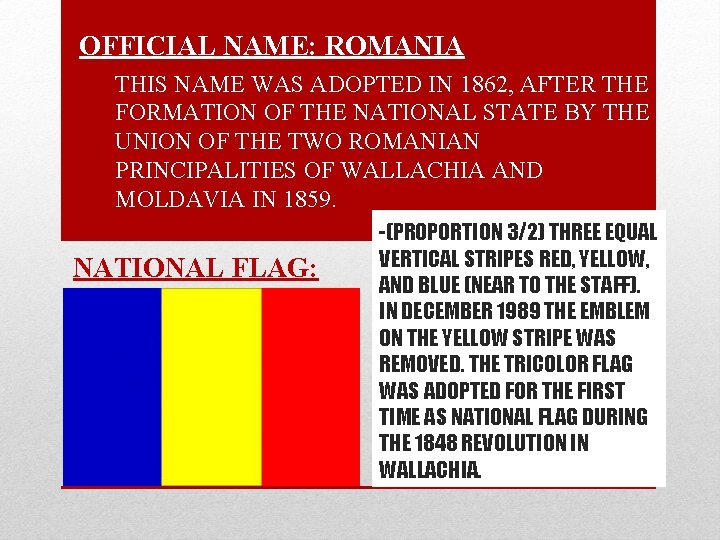 OFFICIAL NAME: ROMANIA

THIS NAME WAS ADOPTED IN 1862, AFTER THE FORMATION OF THE NATIONAL STATE BY THE UNION OF THE TWO ROMANIAN PRINCIPALITIES OF WALLACHIA AND MOLDAVIA IN 1859.

NATIONAL FLAG:

-(PROPORTION 3/2) THREE EQUAL VERTICAL STRIPES RED, YELLOW, AND BLUE (NEAR TO THE STAFF). IN DECEMBER 1989 THE EMBLEM ON THE YELLOW STRIPE WAS REMOVED. THE TRICOLOR FLAG WAS ADOPTED FOR THE FIRST TIME AS NATIONAL FLAG DURING THE 1848 REVOLUTION IN WALLACHIA.